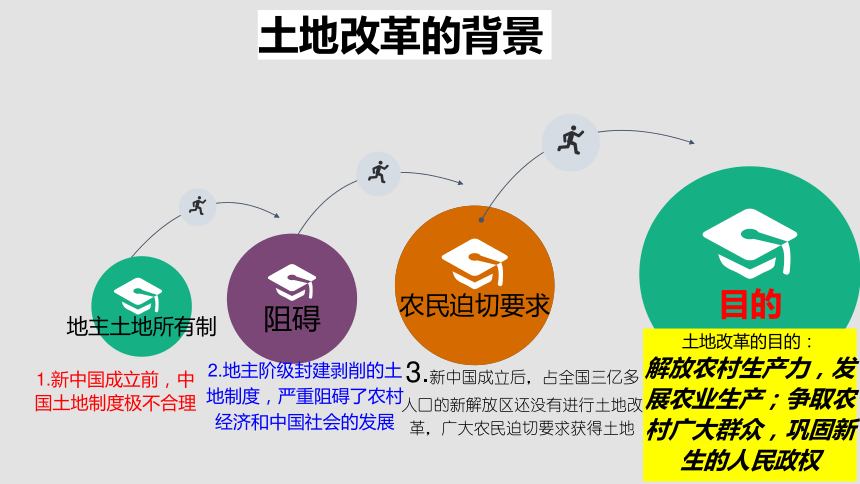 土地改革的背景

地主土地所有制

1.新中国成立前，中国土地制度极不合理

阻碍

2.地主阶级封建剥削的土地制度，严重阻碍了农村经济和中国社会的发展

农民迫切要求

3.新中国成立后，占全国三亿多人口的新解放区还没有进行土地改革，广大农民迫切要求获得土地

目的

土地改革的目的：
解放农村生产力，发展农业生产；争取农村广大群众，巩固新生的人民政权